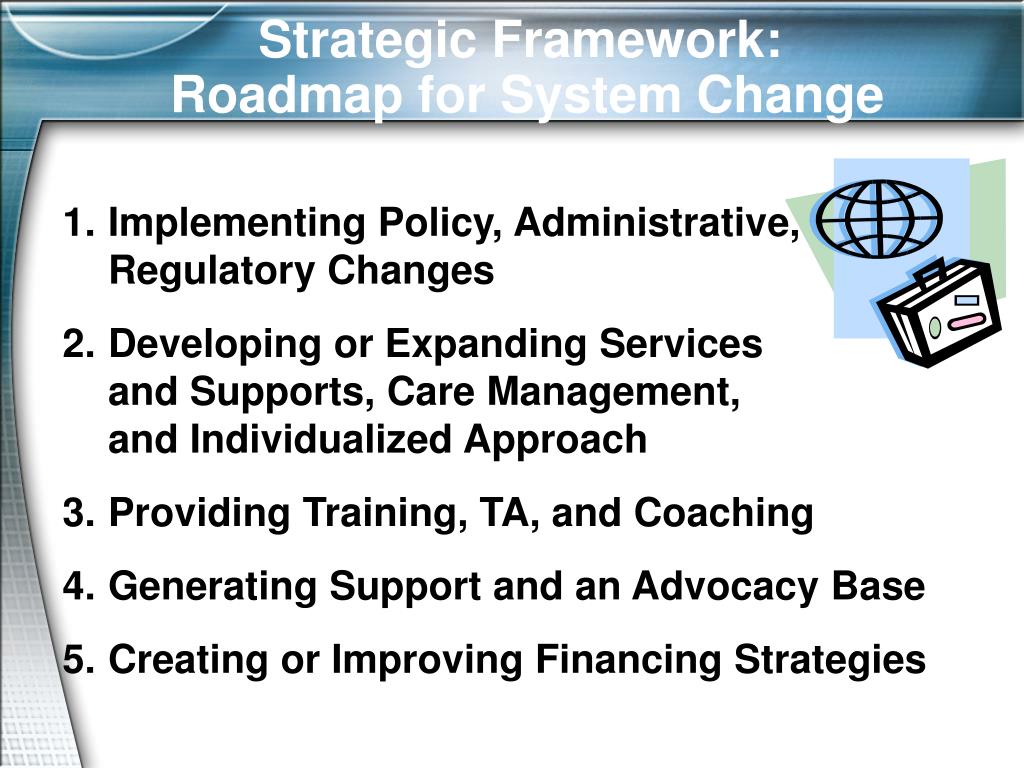 Strategic Framework:
Roadmap for System Change

1. Implementing Policy, Administrative, Regulatory Changes

2. Developing or Expanding Services and Supports, Care Management, and Individualized Approach

3. Providing Training, TA, and Coaching

4. Generating Support and an Advocacy Base

5. Creating or Improving Financing Strategies